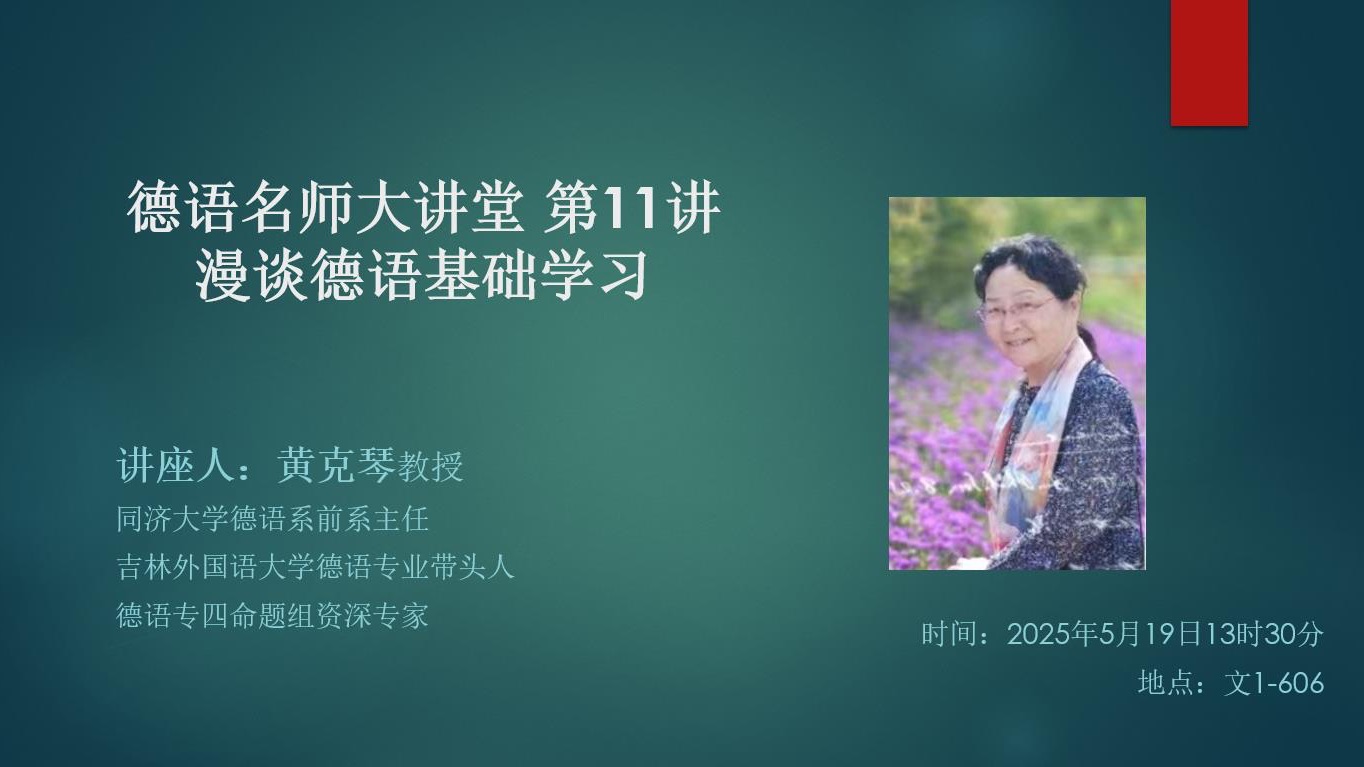 德语名师大讲堂 第11讲
漫谈德语基础学习

讲座人：黄克琴教授
同济大学德语系前系主任
吉林外国语大学德语专业带头人
德语专四命题组资深专家

时间：2025年5月19日13时30分
地点：文1-606